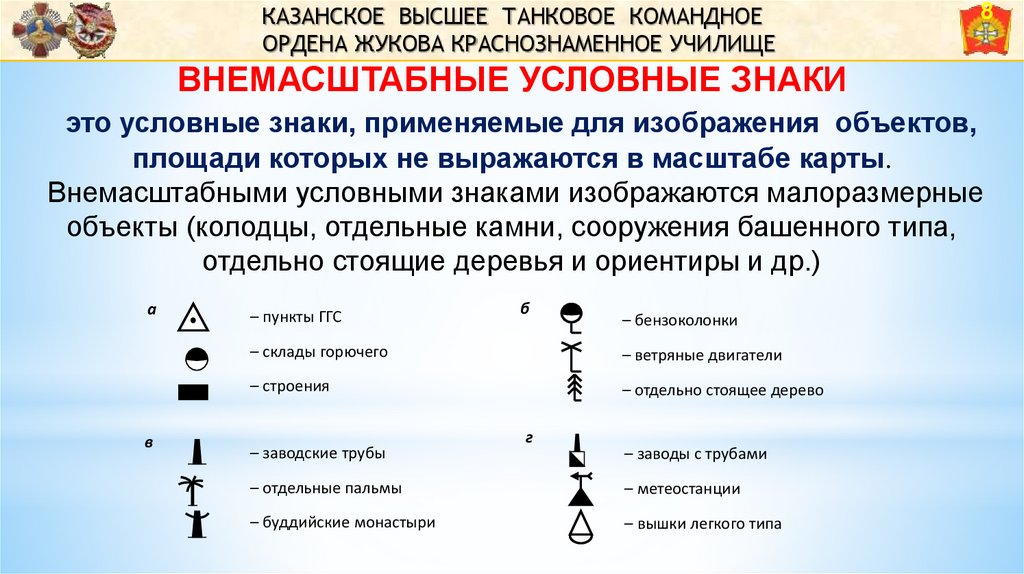 КАЗАНСКОЕ ВЫСШЕЕ ТАНКОВОЕ КОМАНДНОЕ ОРДЕНА ЖУКОВА КРАСНОЗНАМЕННОЕ УЧИЛИЩЕ

8

ВНЕМАСШТАБНЫЕ УСЛОВНЫЕ ЗНАКИ

это условные знаки, применяемые для изображения объектов, площади которых не выражаются в масштабе карты.

Внемасштабными условными знаками изображаются малоразмерные объекты (колодцы, отдельные камни, сооружения башенного типа, отдельно стоящие деревья и ориентиры и др.)

а

– пункты ГГС

– склады горючего

– строения

б

– бензоколонки

– ветряные двигатели

– отдельно стоящее дерево

в

– заводские трубы

– отдельные пальмы

– буддийские монастыри

г

– заводы с трубами

– метеостанции

– вышки легкого типа